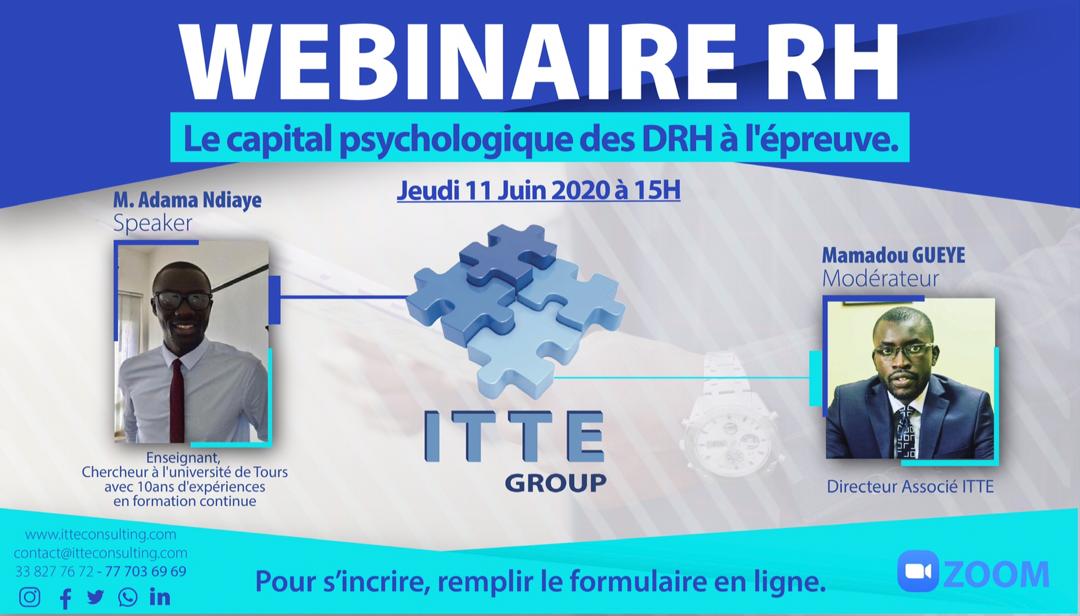 WEBINAIRE RH

Le capital psychologique des DRH à l'épreuve.

Jeudi 11 Juin 2020 à 15H

M. Adama Ndiaye
Speaker

Enseignant,
Chercheur à l'université de Tours
avec 10ans d'expériences
en formation continue

ITTE
GROUP

Mamadou GUEYE
Modérateur

Directeur Associé ITTE

www.itteconsulting.com
contact@itteconsulting.com
33 827 76 72 - 77 703 69 69

Pour s'incrire, remplir le formulaire en ligne.

ZOOM